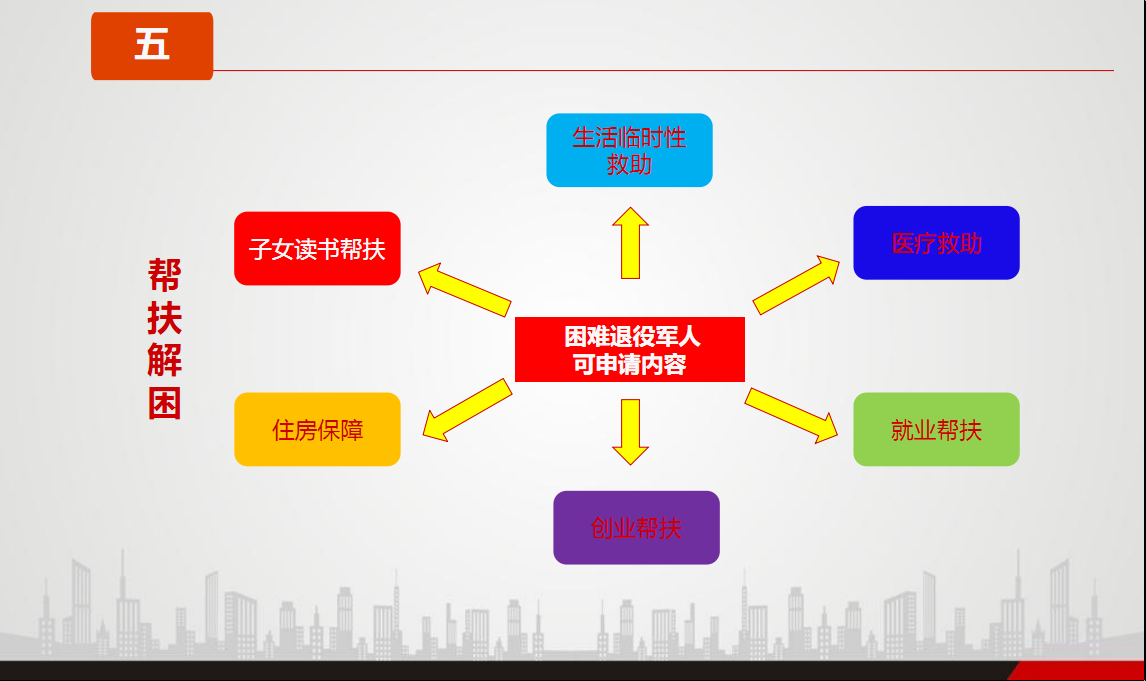 五

帮扶解困

生活临时性救助

子女读书帮扶

医疗救助

困难退役军人可申请内容

住房保障

就业帮扶

创业帮扶